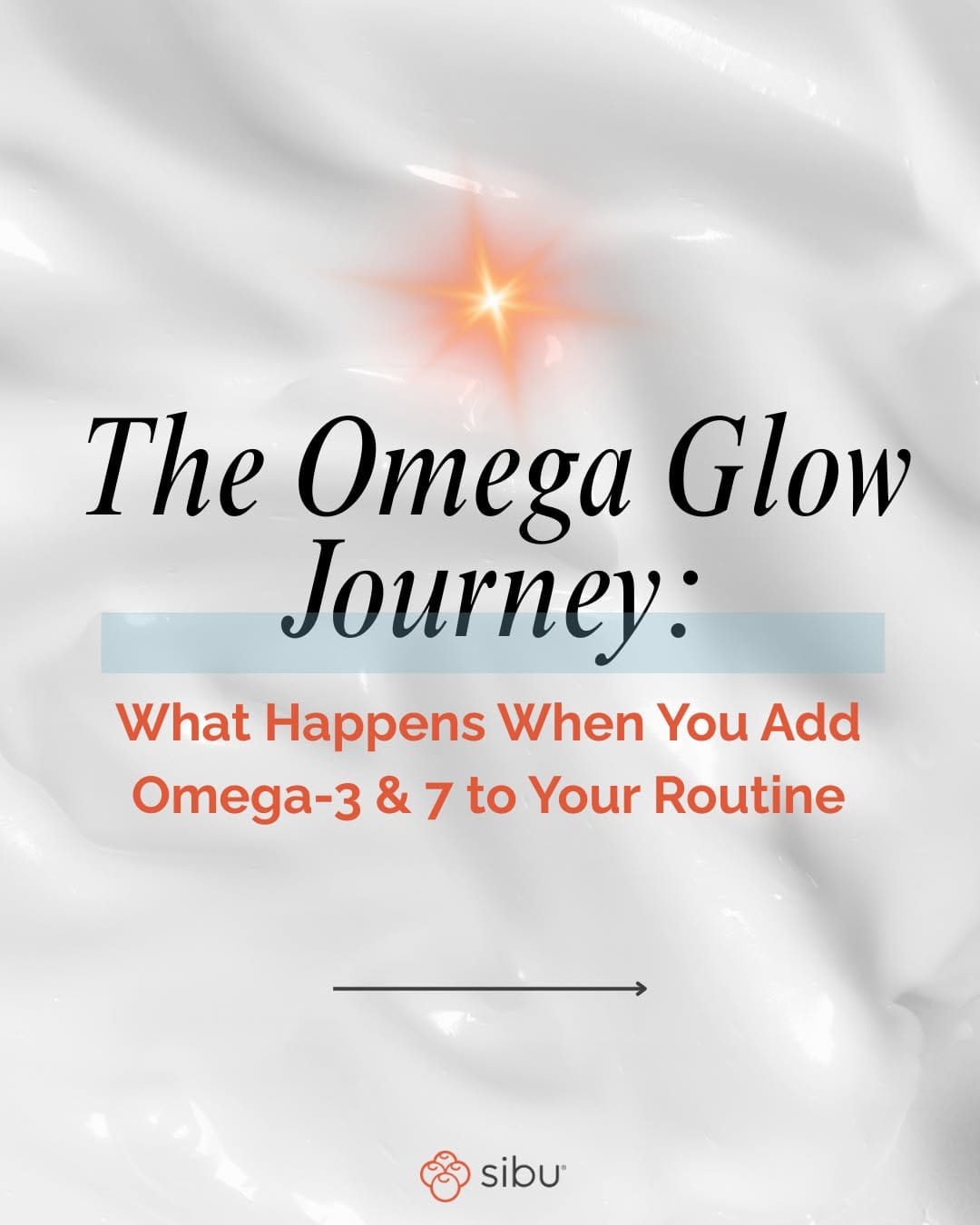 The Omega Glow Journey:

What Happens When You Add Omega-3 & 7 to Your Routine

sibu